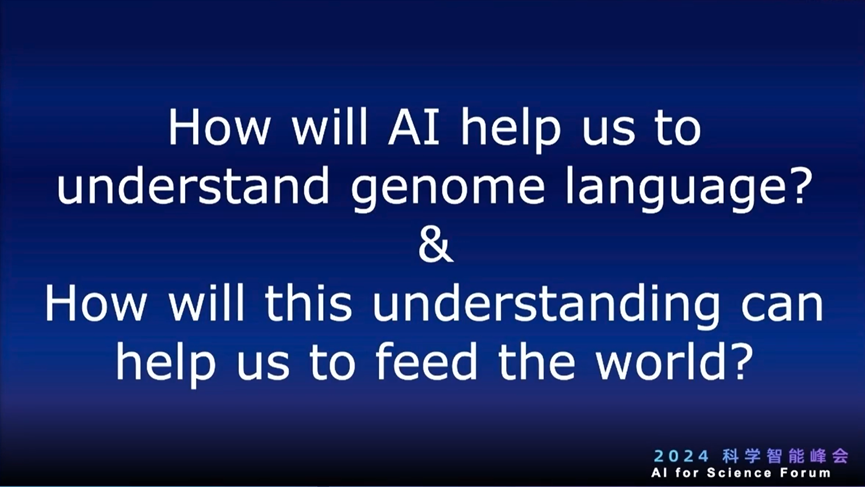 How will AI help us to understand genome language?
&
How will this understanding can help us to feed the world?

2024 科学智能峰会
AI for Science Forum